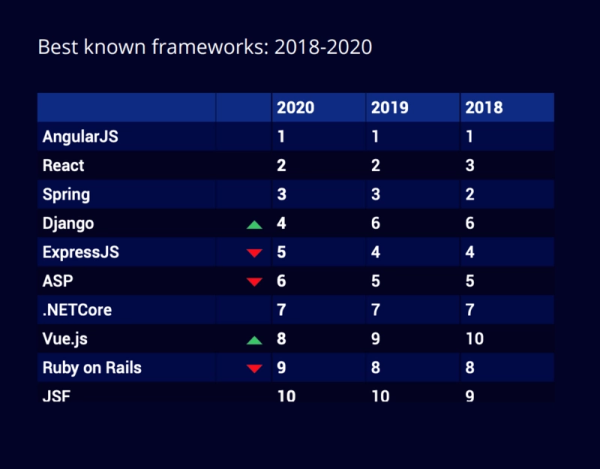 Best known frameworks: 2018-2020

| | | 2020 | 2019 | 2018 |
|---|---|---|---|---|
| AngularJS | | 1 | 1 | 1 |
| React | | 2 | 2 | 3 |
| Spring | | 3 | 3 | 2 |
| Django | | 4 | 6 | 6 |
| ExpressJS | | 5 | 4 | 4 |
| ASP | | 6 | 5 | 5 |
| .NETCore | | 7 | 7 | 7 |
| Vue.js | | 8 | 9 | 10 |
| Ruby on Rails | | 9 | 8 | 8 |
| JSF | | 10 | 10 | 9 |